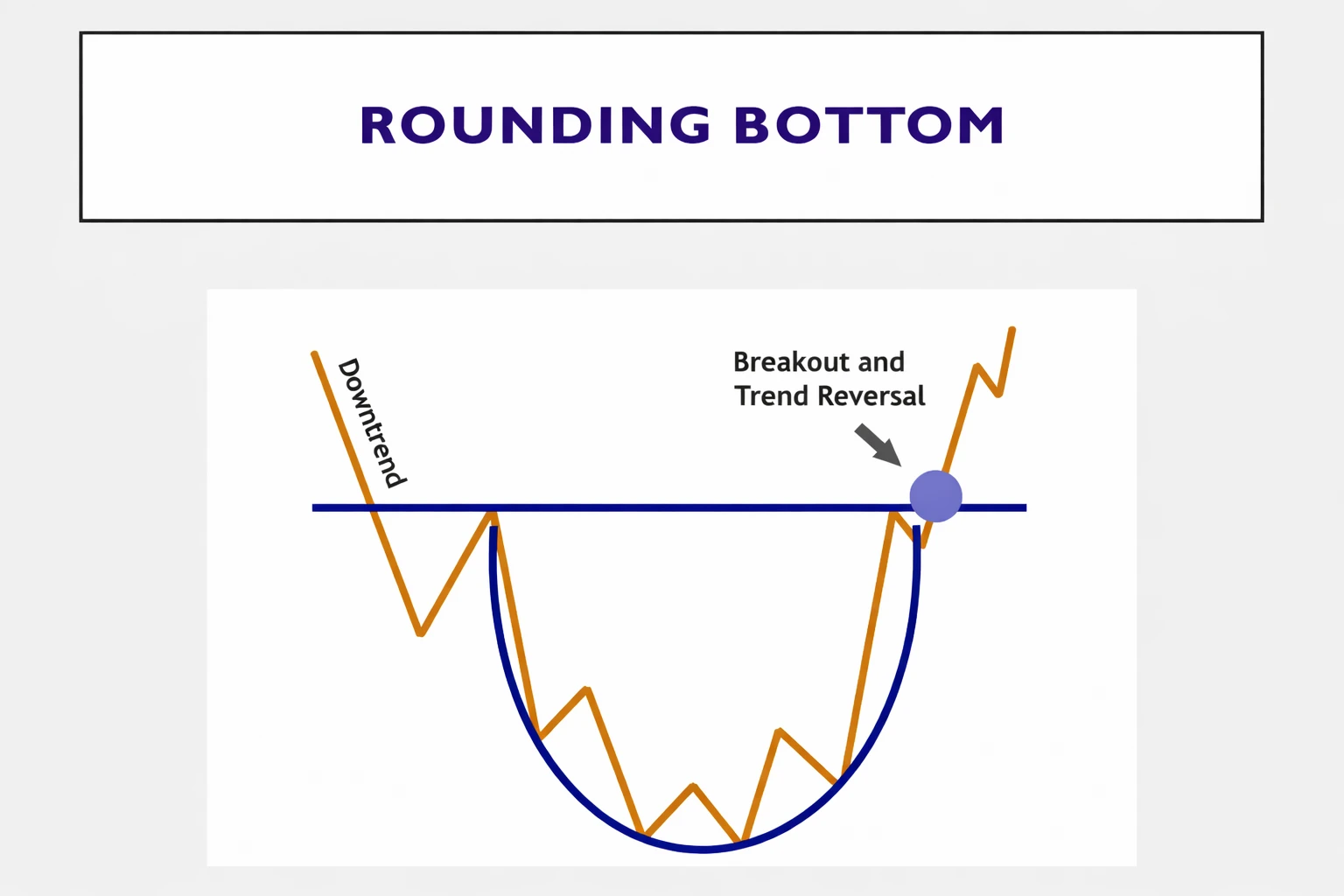 ROUNDING BOTTOM

Downtrend

Breakout and
Trend Reversal